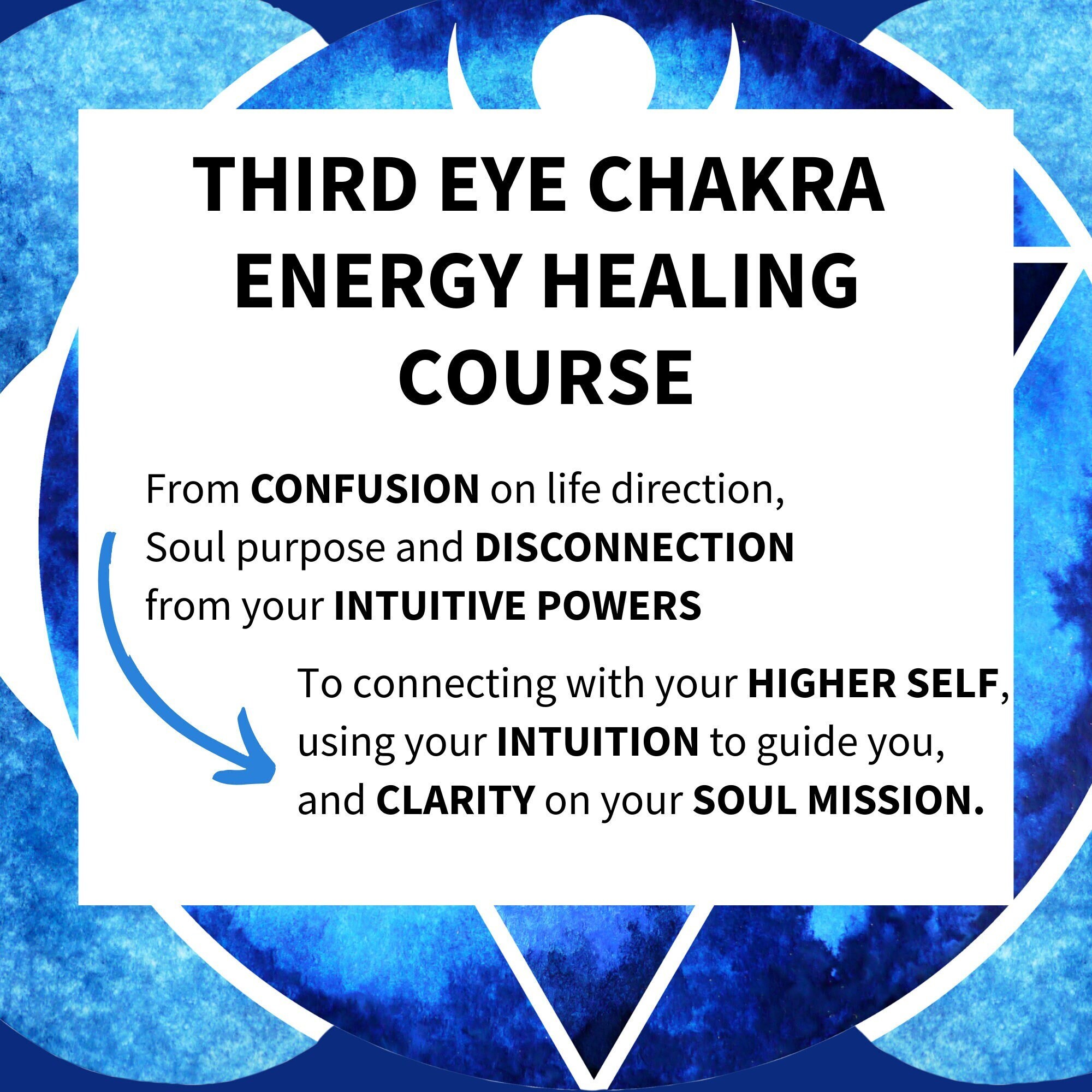 THIRD EYE CHAKRA ENERGY HEALING COURSE

From CONFUSION on life direction, Soul purpose and DISCONNECTION from your INTUITIVE POWERS

To connecting with your HIGHER SELF, using your INTUITION to guide you, and CLARITY on your SOUL MISSION.